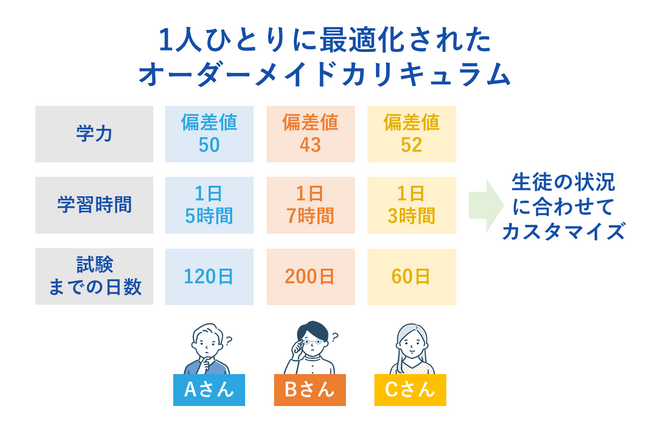 1人ひとりに最適化された
オーダーメイドカリキュラム

| 学力 | 偏差値 50 | 偏差値 43 | 偏差値 52 |
|---|---|---|---|
| 学習時間 | 1日 5時間 | 1日 7時間 | 1日 3時間 |
| 試験までの日数 | 120日 | 200日 | 60日 |

生徒の状況に合わせてカスタマイズ

Aさん
Bさん
Cさん